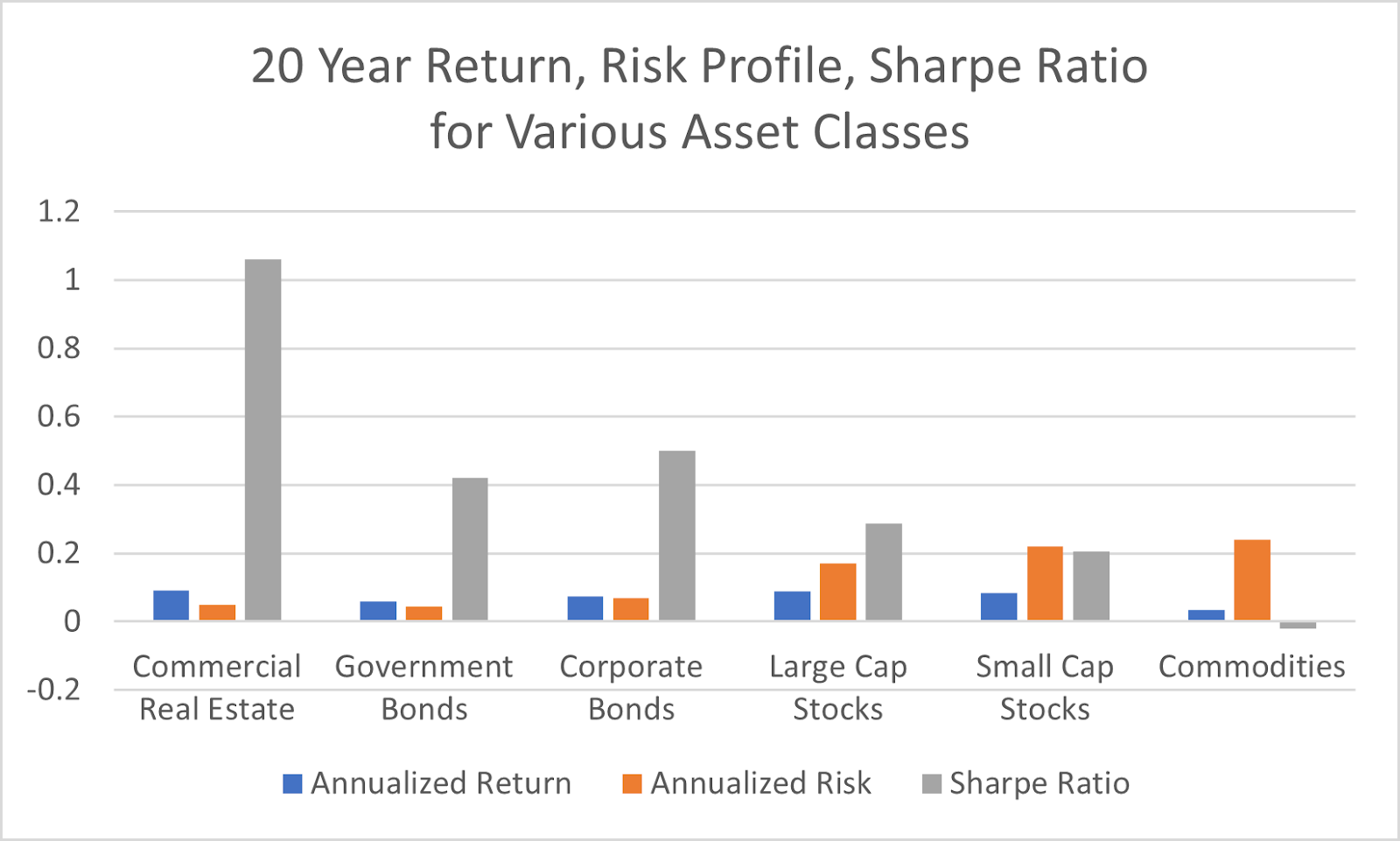 20 Year Return, Risk Profile, Sharpe Ratio for Various Asset Classes

1.2
1
0.8
0.6
0.4
0.2
0
-0.2

Commercial Real Estate
Government Bonds
Corporate Bonds
Large Cap Stocks
Small Cap Stocks
Commodities

Annualized Return
Annualized Risk
Sharpe Ratio